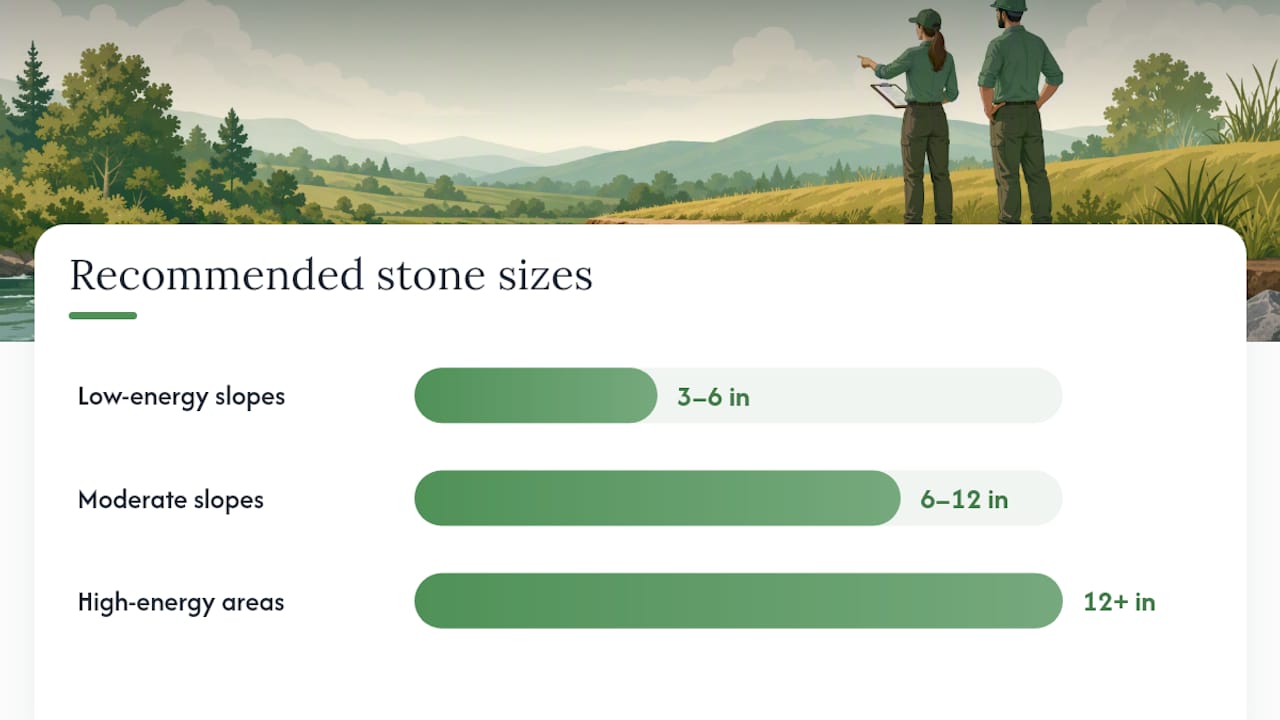 Recommended stone sizes

Low-energy slopes 3–6 in

Moderate slopes 6–12 in

High-energy areas 12+ in